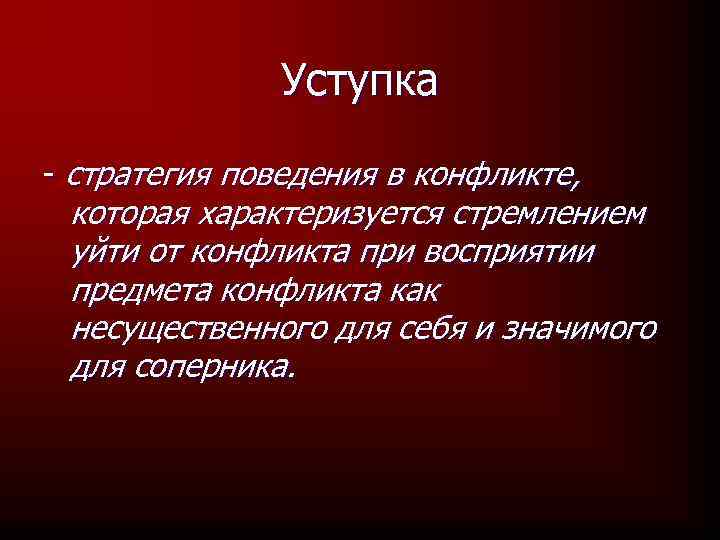 Уступка

- стратегия поведения в конфликте, которая характеризуется стремлением уйти от конфликта при восприятии предмета конфликта как несущественного для себя и значимого для соперника.